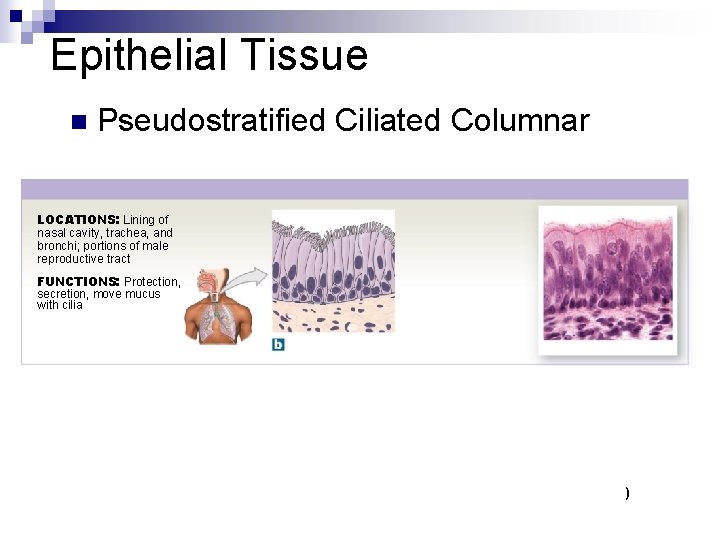 Epithelial Tissue

Pseudostratified Ciliated Columnar

LOCATIONS: Lining of nasal cavity, trachea, and bronchi; portions of male reproductive tract

FUNCTIONS: Protection, secretion, move mucus with cilia

b

)